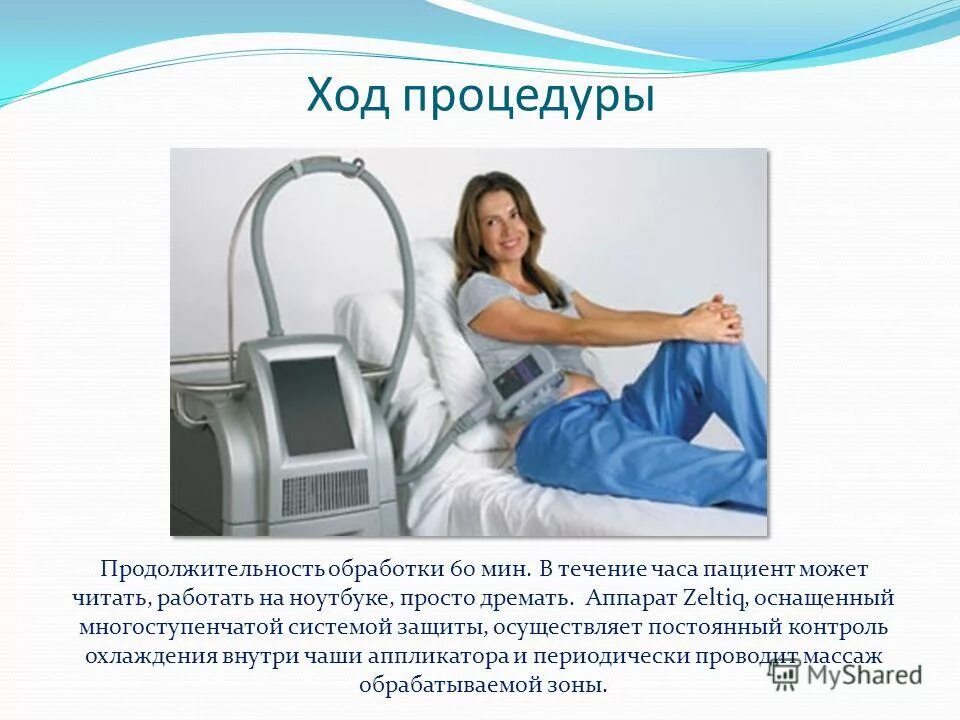 Ход процедуры

Продолжительность обработки 60 мин. В течение часа пациент может читать, работать на ноутбуке, просто дремать. Аппарат Zeltiq, оснащенный многоступенчатой системой защиты, осуществляет постоянный контроль охлаждения внутри чаши аппликатора и периодически проводит массаж обрабатываемой зоны.

MyShared